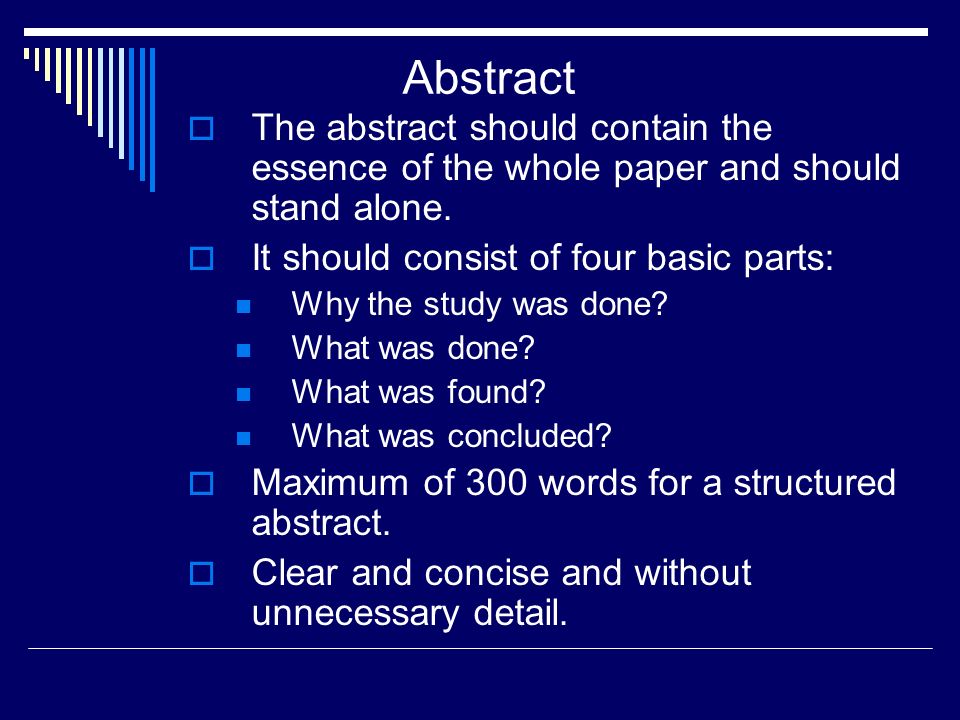 Abstract

The abstract should contain the essence of the whole paper and should stand alone.

It should consist of four basic parts:

Why the study was done?

What was done?

What was found?

What was concluded?

Maximum of 300 words for a structured abstract.

Clear and concise and without unnecessary detail.